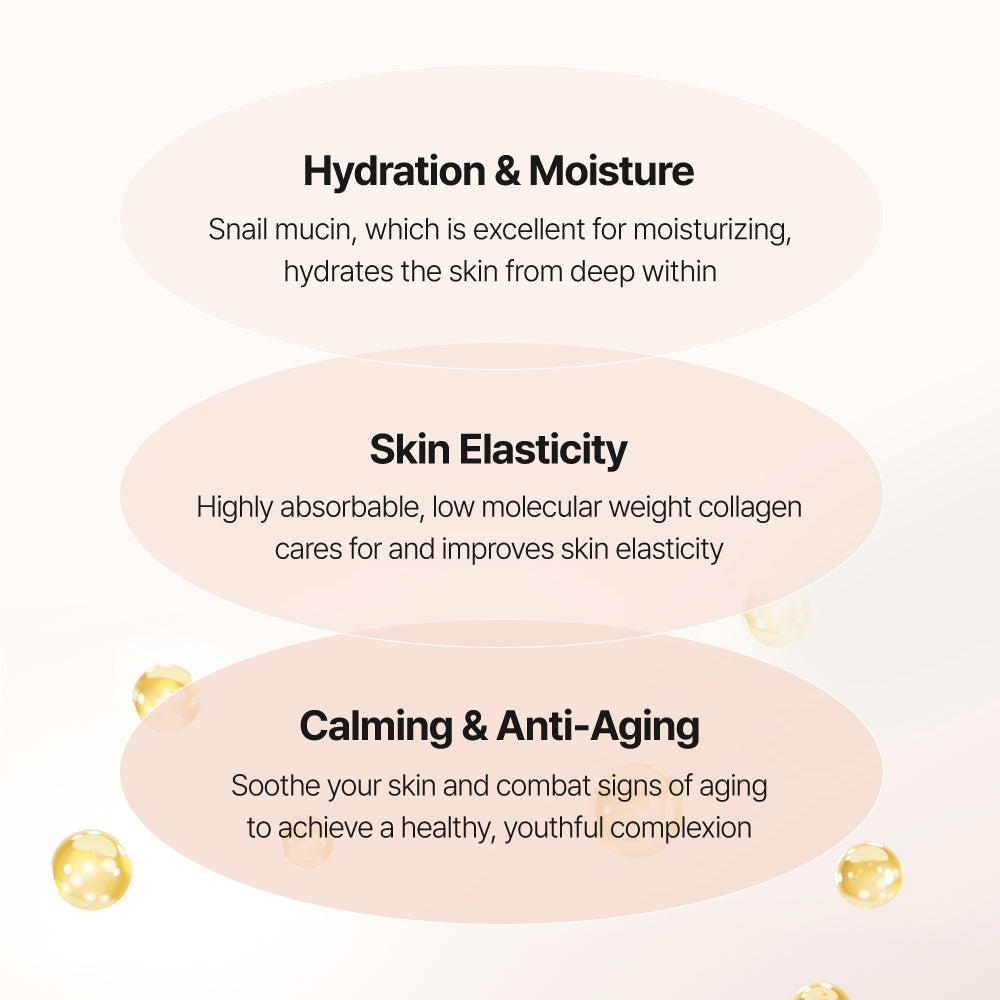 Hydration & Moisture
Snail mucin, which is excellent for moisturizing, hydrates the skin from deep within

Skin Elasticity
Highly absorbable, low molecular weight collagen cares for and improves skin elasticity

Calming & Anti-Aging
Soothe your skin and combat signs of aging to achieve a healthy, youthful complexion